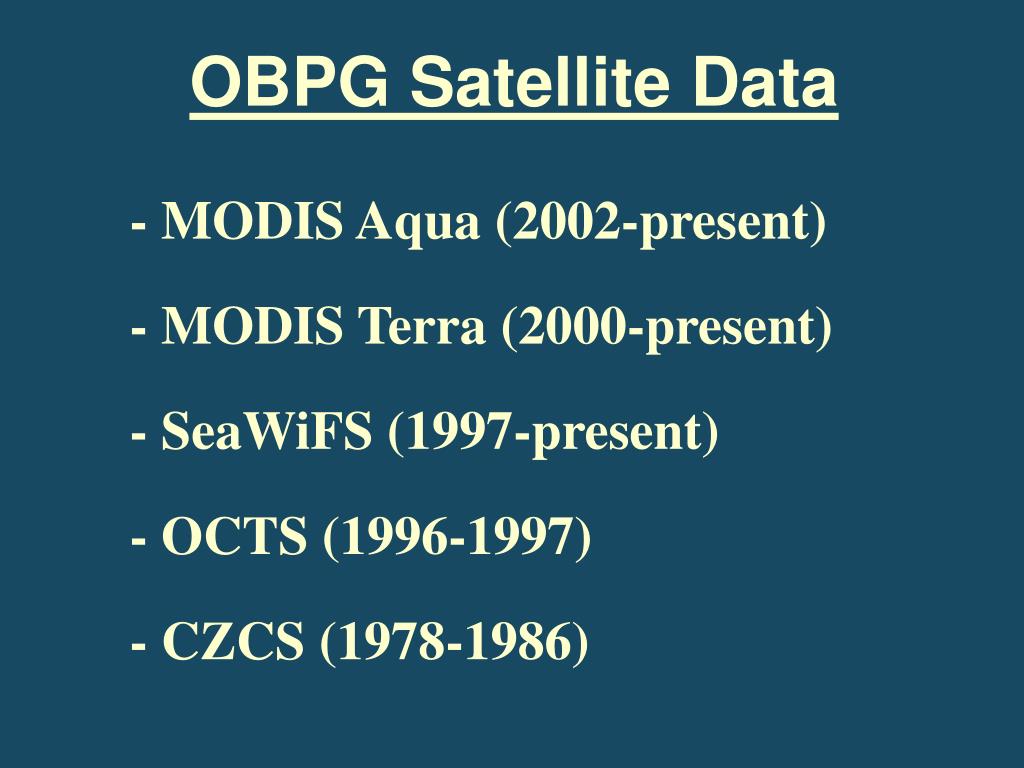 OBPG Satellite Data

- MODIS Aqua (2002-present)

- MODIS Terra (2000-present)

- SeaWiFS (1997-present)

- OCTS (1996-1997)

- CZCS (1978-1986)